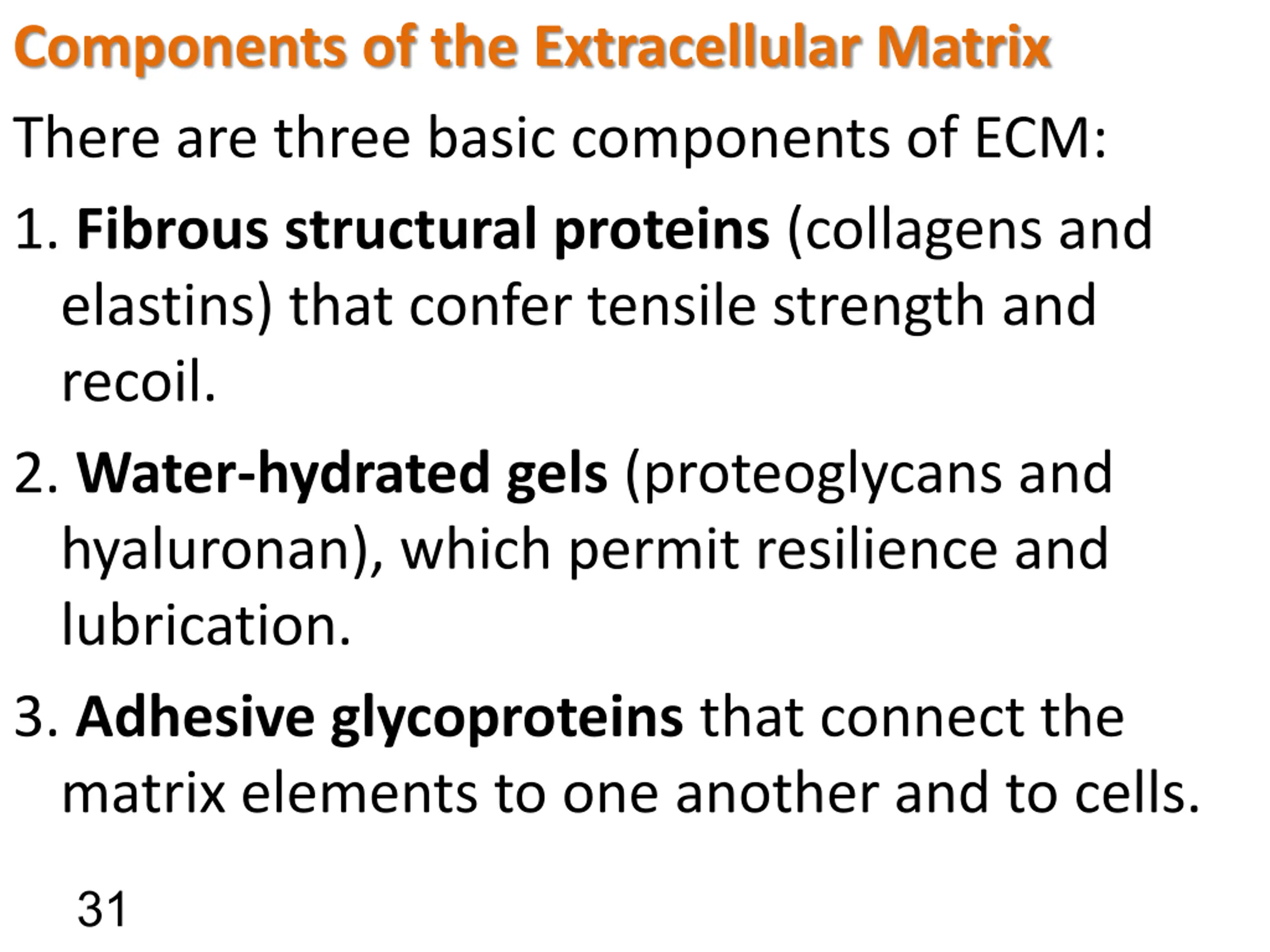 Components of the Extracellular Matrix

There are three basic components of ECM:

1. Fibrous structural proteins (collagens and elastins) that confer tensile strength and recoil.

2. Water-hydrated gels (proteoglycans and hyaluronan), which permit resilience and lubrication.

3. Adhesive glycoproteins that connect the matrix elements to one another and to cells.

31